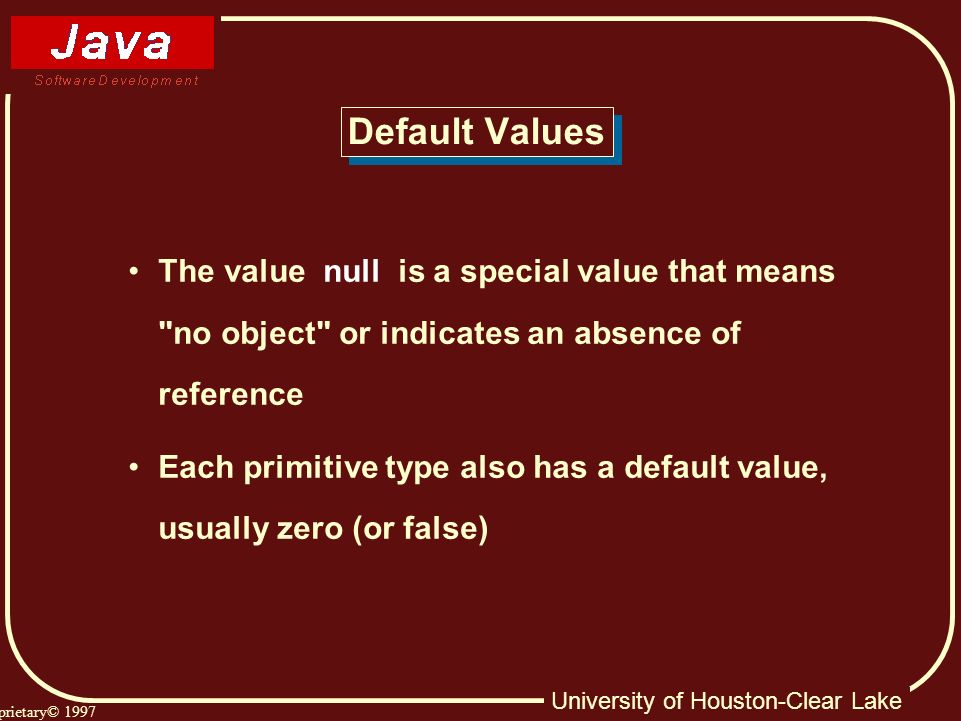 Java
Software Development

Default Values

• The value null is a special value that means "no object" or indicates an absence of reference

• Each primitive type also has a default value, usually zero (or false)

prietary© 1997

University of Houston-Clear Lake